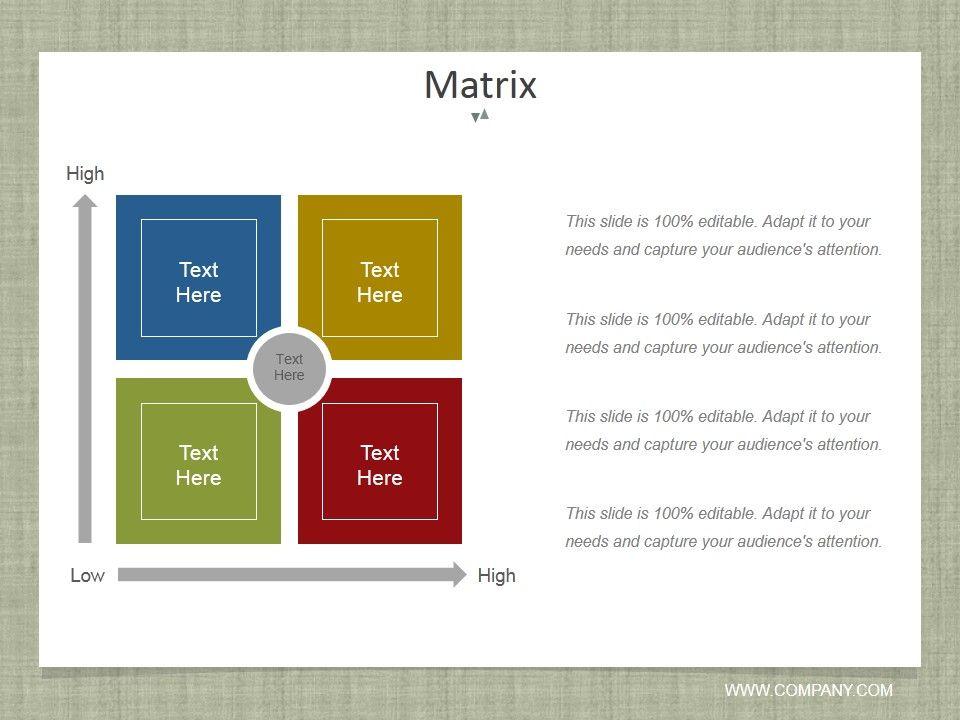 Matrix

High

Text Here

Text Here

Text Here

Text Here

Text Here

Low

High

This slide is 100% editable. Adapt it to your needs and capture your audience's attention.

This slide is 100% editable. Adapt it to your needs and capture your audience's attention.

This slide is 100% editable. Adapt it to your needs and capture your audience's attention.

This slide is 100% editable. Adapt it to your needs and capture your audience's attention.

WWW.COMPANY.COM